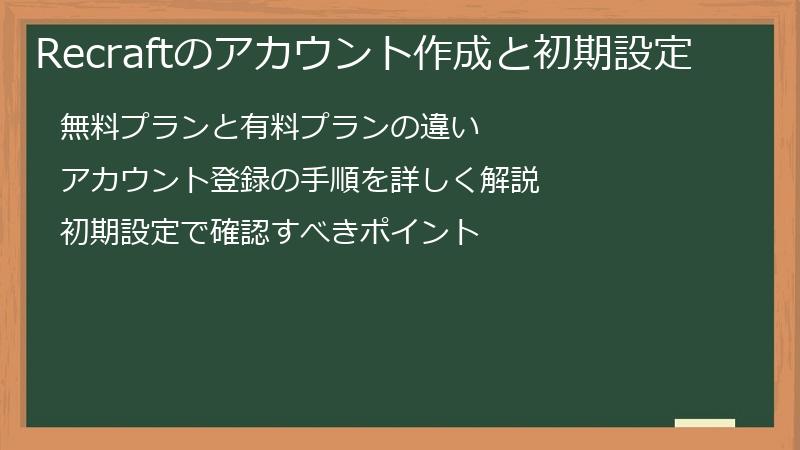 Recraftのアカウント作成と初期設定

無料プランと有料プランの違い

アカウント登録の手順を詳しく解説

初期設定で確認すべきポイント